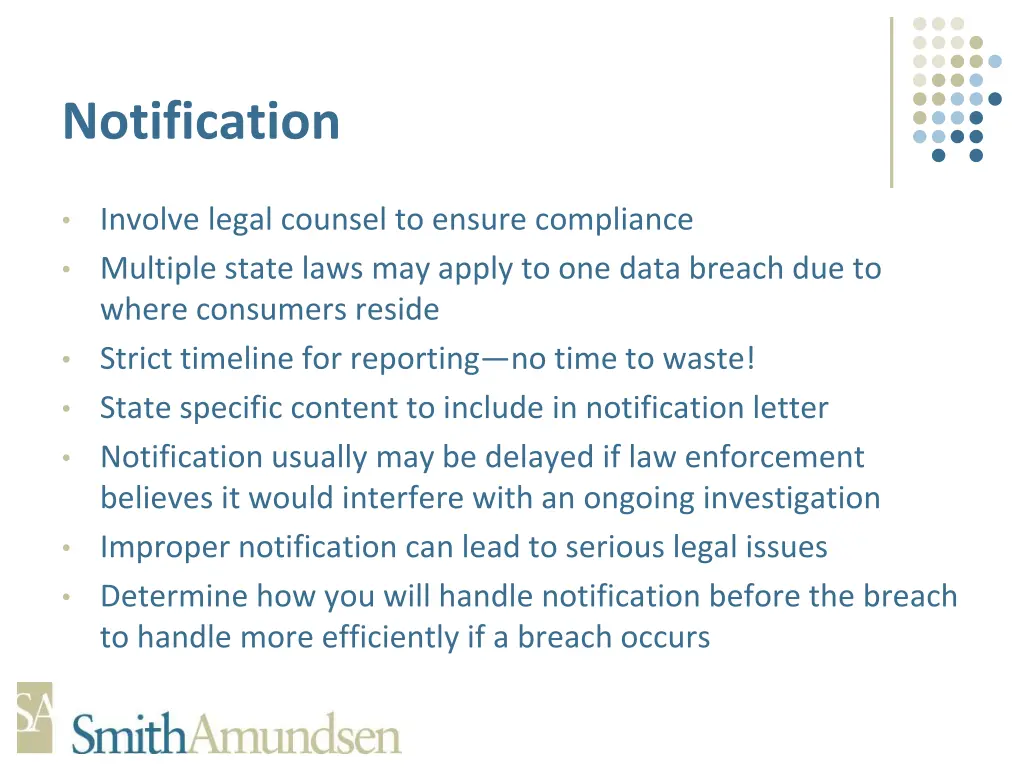 Notification

• Involve legal counsel to ensure compliance
• Multiple state laws may apply to one data breach due to where consumers reside
• Strict timeline for reporting—no time to waste!
• State specific content to include in notification letter
• Notification usually may be delayed if law enforcement believes it would interfere with an ongoing investigation
• Improper notification can lead to serious legal issues
• Determine how you will handle notification before the breach to handle more efficiently if a breach occurs

SA
SmithAmundsen